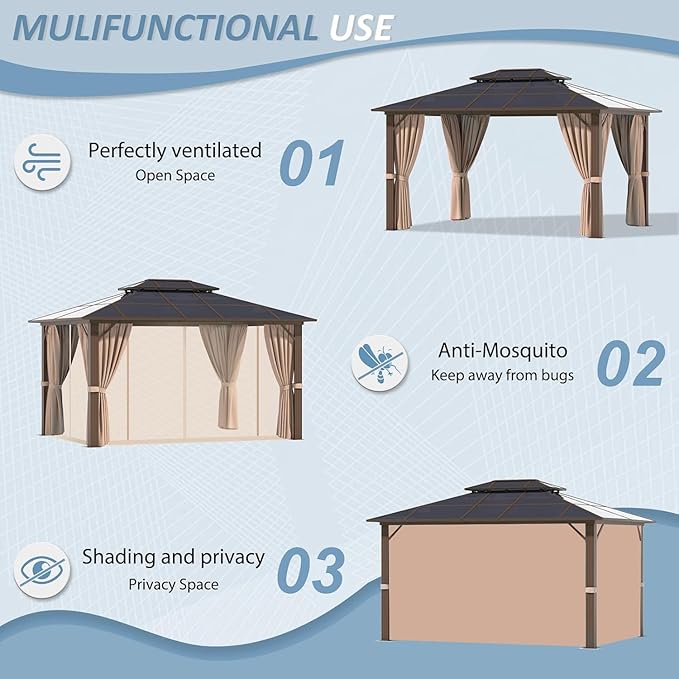 MULIFUNCTIONAL USE

Perfectly ventilated
Open Space
01

Anti-Mosquito
Keep away from bugs
02

Shading and privacy
Privacy Space
03